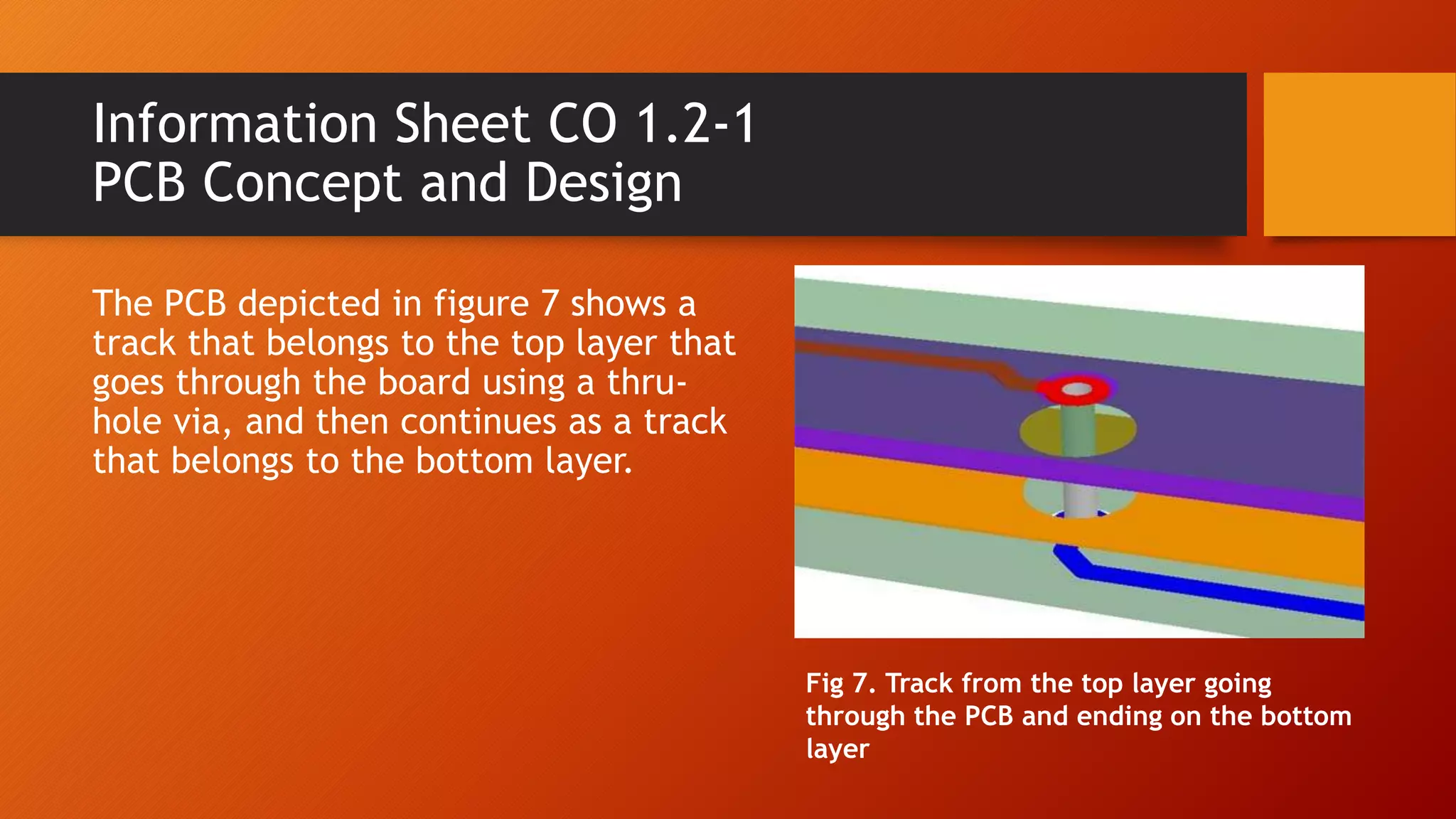 Information Sheet CO 1.2-1
PCB Concept and Design

The PCB depicted in figure 7 shows a track that belongs to the top layer that goes through the board using a thru-hole via, and then continues as a track that belongs to the bottom layer.

Fig 7. Track from the top layer going through the PCB and ending on the bottom layer